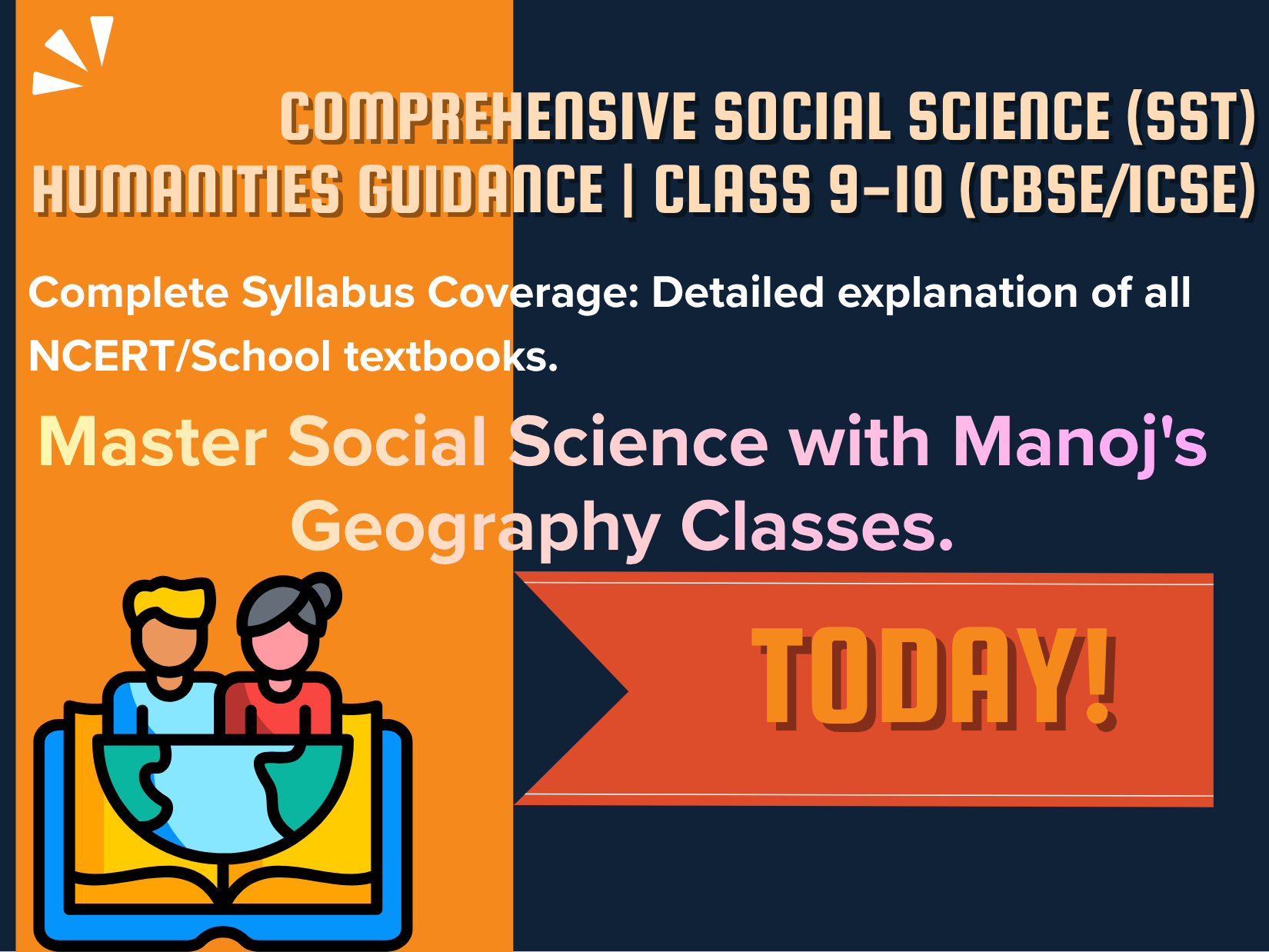 COMPREHENSIVE SOCIAL SCIENCE (SST) HUMANITIES GUIDANCE | CLASS 9-10 (CBSE/ICSE)

Complete Syllabus Coverage: Detailed explanation of all NCERT/School textbooks.

Master Social Science with Manoj's Geography Classes.

TODAY!